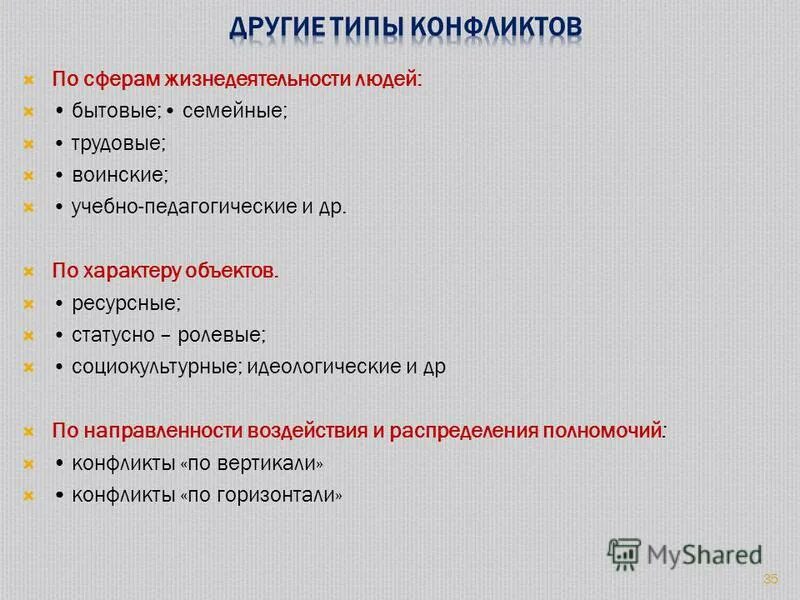 ДРУГИЕ ТИПЫ КОНФЛИКТОВ

По сферам жизнедеятельности людей:
• бытовые; • семейные;
• трудовые;
• воинские;
• учебно-педагогические и др.

По характеру объектов.
• ресурсные;
• статусно – ролевые;
• социокультурные; идеологические и др

По направленности воздействия и распределения полномочий:
• конфликты «по вертикали»
• конфликты «по горизонтали»

MyShared

35